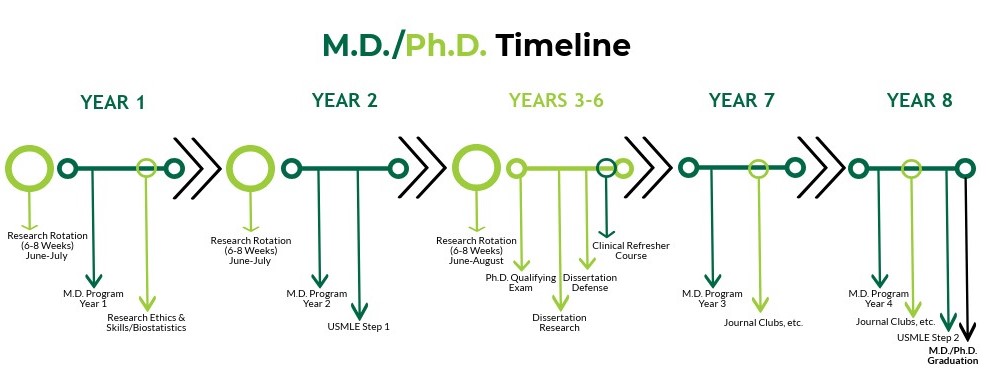 M.D./Ph.D. Timeline

YEAR 1

Research Rotation (6-8 Weeks) June-July

M.D. Program Year 1

Research Ethics & Skills/Biostatistics

YEAR 2

Research Rotation (6-8 Weeks) June-July

M.D. Program Year 2

USMLE Step 1

YEARS 3-6

Research Rotation (6-8 Weeks) June-August

Ph.D. Qualifying Exam

Dissertation Research

Dissertation Defense

Clinical Refresher Course

YEAR 7

M.D. Program Year 3

Journal Clubs, etc.

YEAR 8

M.D. Program Year 4

Journal Clubs, etc.

USMLE Step 2

M.D./Ph.D. Graduation